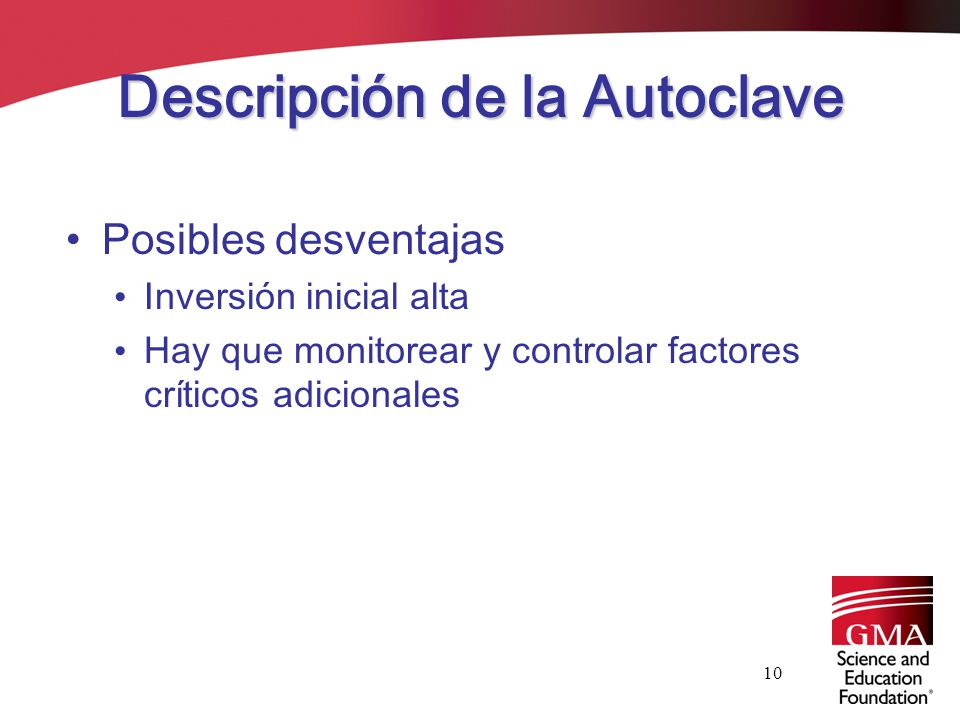 Descripción de la Autoclave

• Posibles desventajas
  • Inversión inicial alta
  • Hay que monitorear y controlar factores críticos adicionales

10

GMA
Science and Education Foundation®